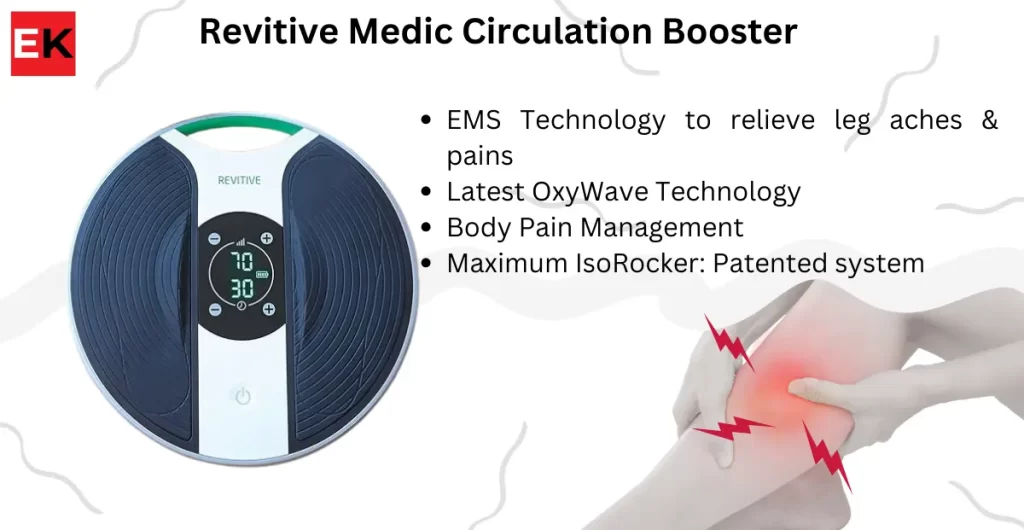 EK

Revitive Medic Circulation Booster

REVITIVE

70
30

- EMS Technology to relieve leg aches & pains
- Latest OxyWave Technology
- Body Pain Management
- Maximum IsoRocker: Patented system